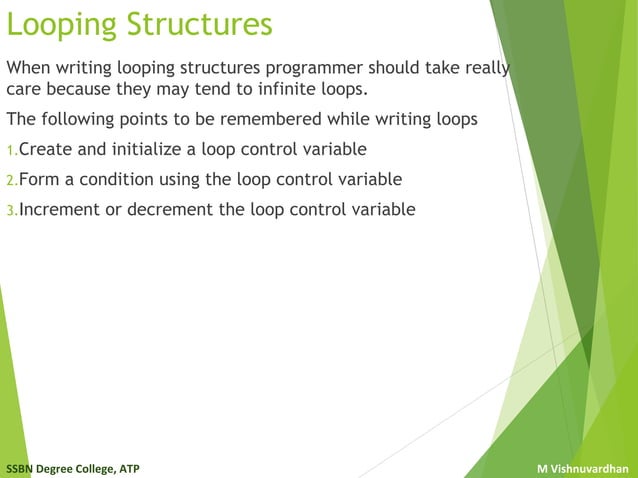 Looping Structures

When writing looping structures programmer should take really care because they may tend to infinite loops.

The following points to be remembered while writing loops

1.Create and initialize a loop control variable

2.Form a condition using the loop control variable

3.Increment or decrement the loop control variable

SSBN Degree College, ATP

M Vishnuvardhan